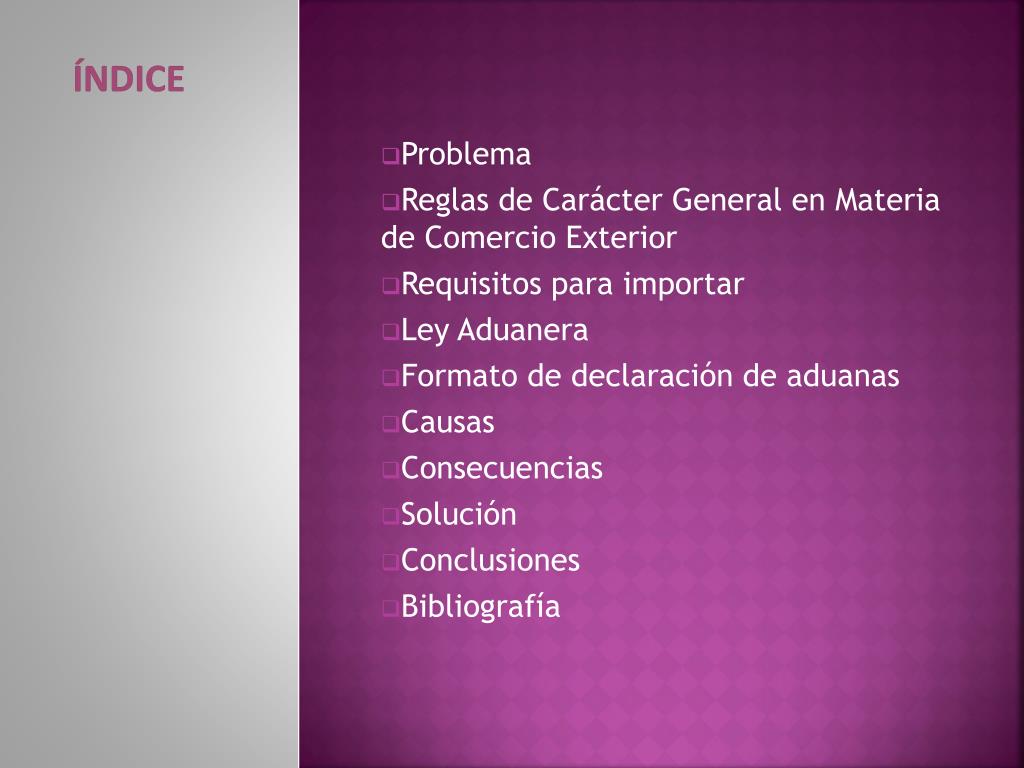 ÍNDICE

Problema

Reglas de Carácter General en Materia de Comercio Exterior

Requisitos para importar

Ley Aduanera

Formato de declaración de aduanas

Causas

Consecuencias

Solución

Conclusiones

Bibliografía